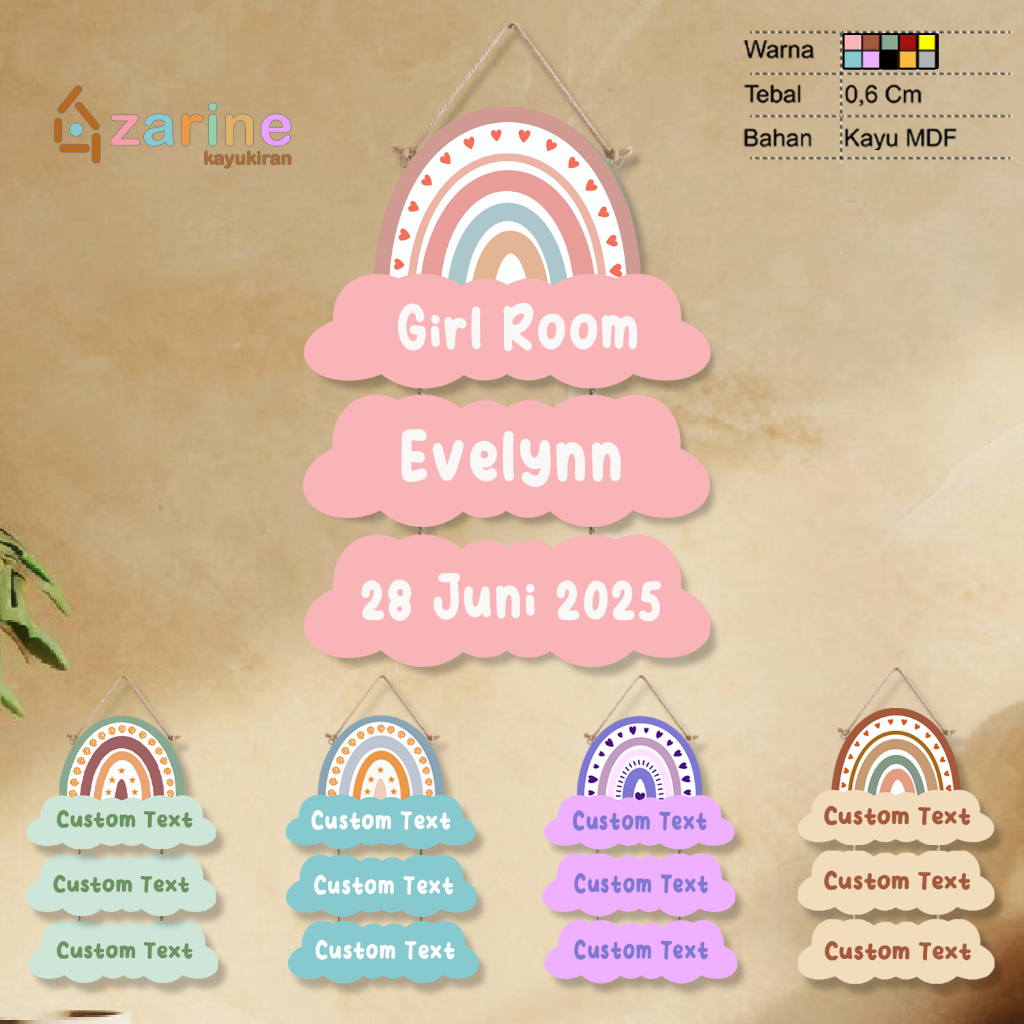 zarine
kayukiran

| Warna | |
|---|---|
| Tebal | 0,6 Cm |
| Bahan | Kayu MDF |

Girl Room

Evelynn

28 Juni 2025

Custom Text
Custom Text
Custom Text

Custom Text
Custom Text
Custom Text

Custom Text
Custom Text
Custom Text

Custom Text
Custom Text
Custom Text